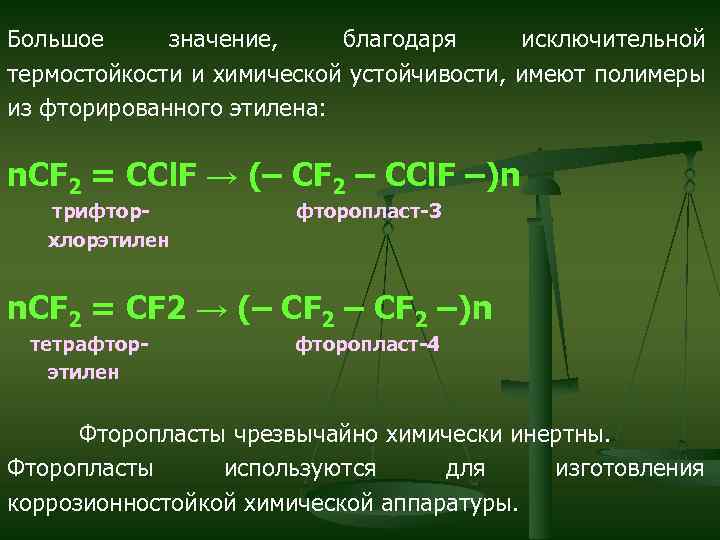 Большое значение, благодаря исключительной термостойкости и химической устойчивости, имеют полимеры из фторированного этилена:

$nCF_2 = CClF \rightarrow (– CF_2 – CClF –)n$

трифтор-хлорэтилен

фторопласт-3

$nCF_2 = CF2 \rightarrow (– CF_2 – CF_2 –)n$

тетрафтор-этилен

фторопласт-4

Фторопласты чрезвычайно химически инертны. Фторопласты используются для изготовления коррозионностойкой химической аппаратуры.